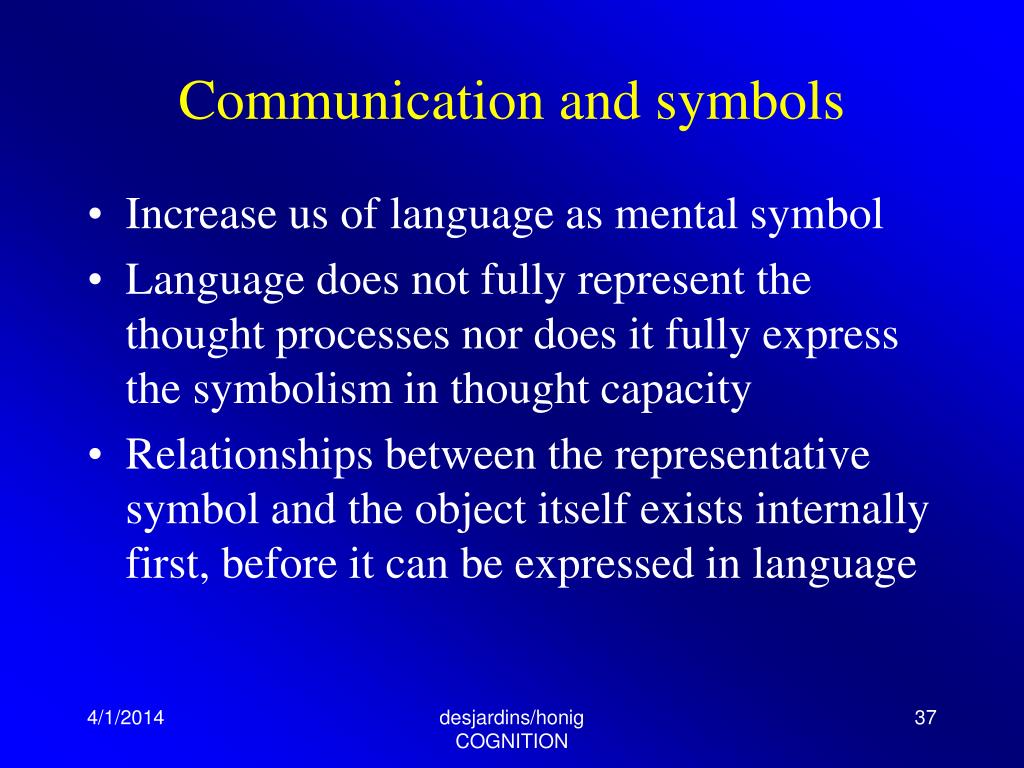 Communication and symbols

• Increase us of language as mental symbol
• Language does not fully represent the thought processes nor does it fully express the symbolism in thought capacity
• Relationships between the representative symbol and the object itself exists internally first, before it can be expressed in language

4/1/2014

desjardins/honig
COGNITION

37